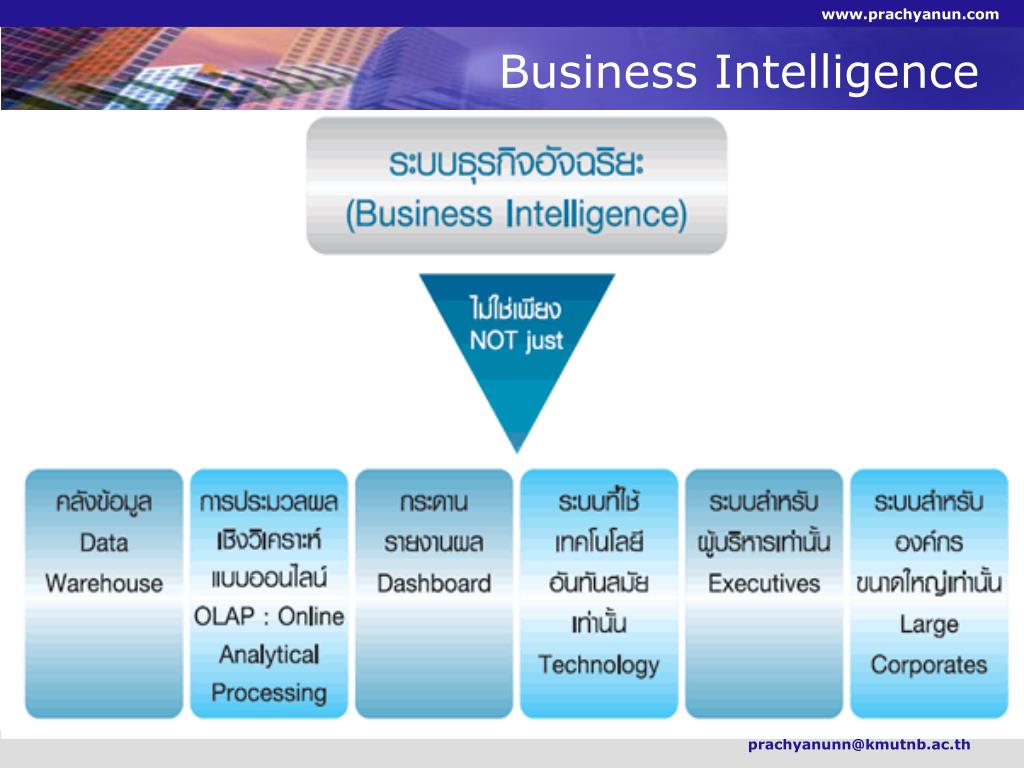 www.prachyanun.com

Business Intelligence

ระบบธุรกิจอัจฉริยะ
(Business Intelligence)

ไม่ใช่เพียง
NOT just

คลังข้อมูล
Data
Warehouse

การประมวลผล
เชิงวิเคราะห์
แบบออนไลน์
OLAP : Online
Analytical
Processing

กระดาน
รายงานผล
Dashboard

ระบบที่ใช้
เทคโนโลยี
อันทันสมัย
เท่านั้น
Technology

ระบบสำหรับ
ผู้บริหารเท่านั้น
Executives

ระบบสำหรับ
องค์กร
ขนาดใหญ่เท่านั้น
Large
Corporates

prachyanunn@kmutnb.ac.th